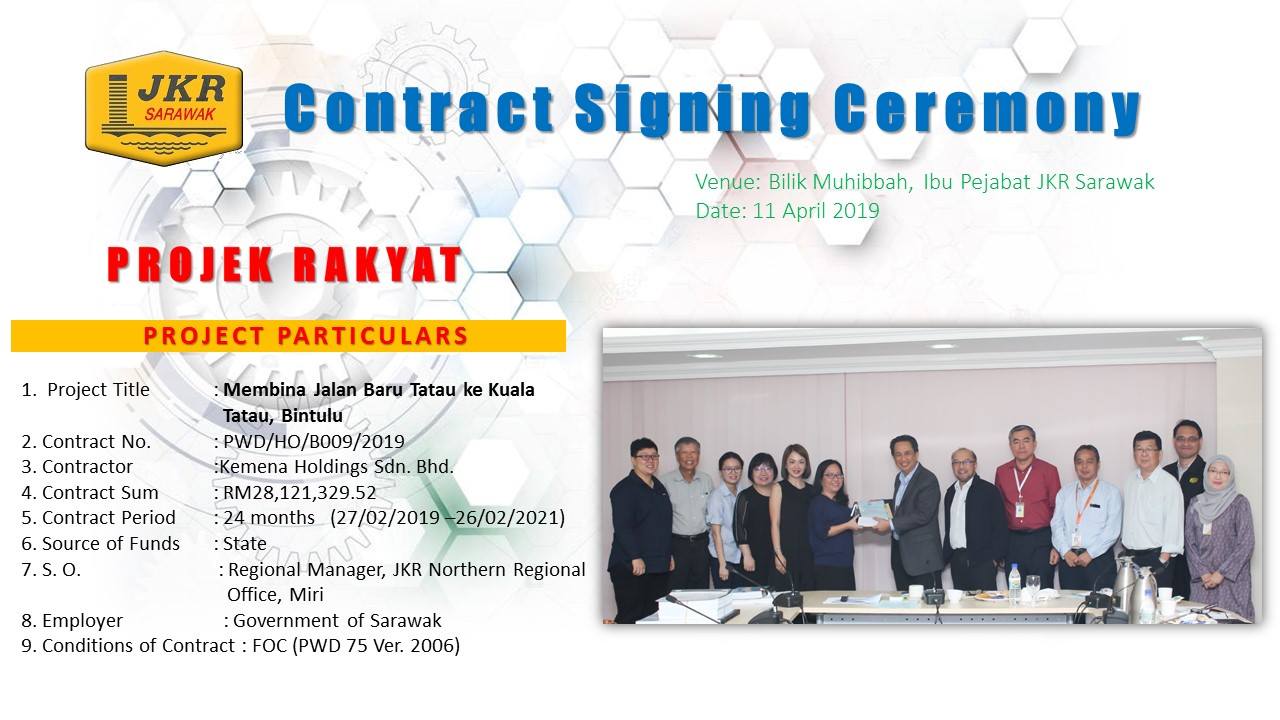 JKR SARAWAK

Contract Signing Ceremony

Venue: Bilik Muhibbah, Ibu Pejabat JKR Sarawak
Date: 11 April 2019

PROJEK RAKYAT

PROJECT PARTICULARS

1. Project Title : Membina Jalan Baru Tatau ke Kuala Tatau, Bintulu
2. Contract No. : PWD/HO/B009/2019
3. Contractor :Kemena Holdings Sdn. Bhd.
4. Contract Sum : RM28,121,329.52
5. Contract Period : 24 months (27/02/2019 –26/02/2021)
6. Source of Funds : State
7. S. O. : Regional Manager, JKR Northern Regional Office, Miri
8. Employer : Government of Sarawak
9. Conditions of Contract : FOC (PWD 75 Ver. 2006)